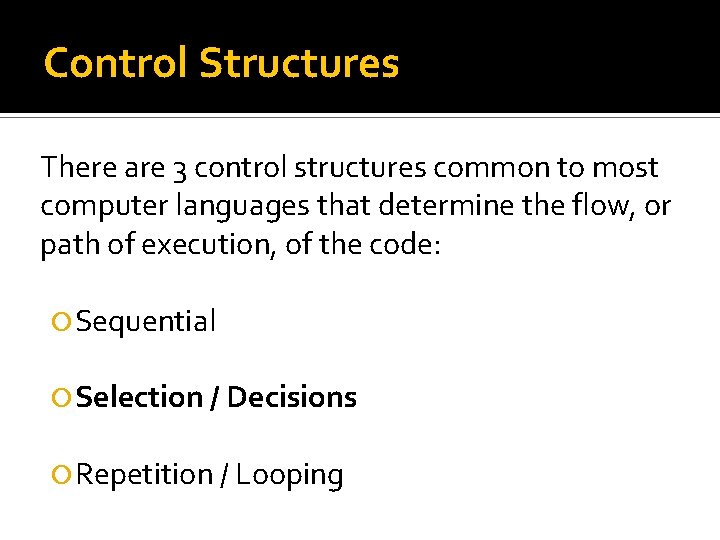 Control Structures

There are 3 control structures common to most computer languages that determine the flow, or path of execution, of the code:

Sequential

Selection / Decisions

Repetition / Looping